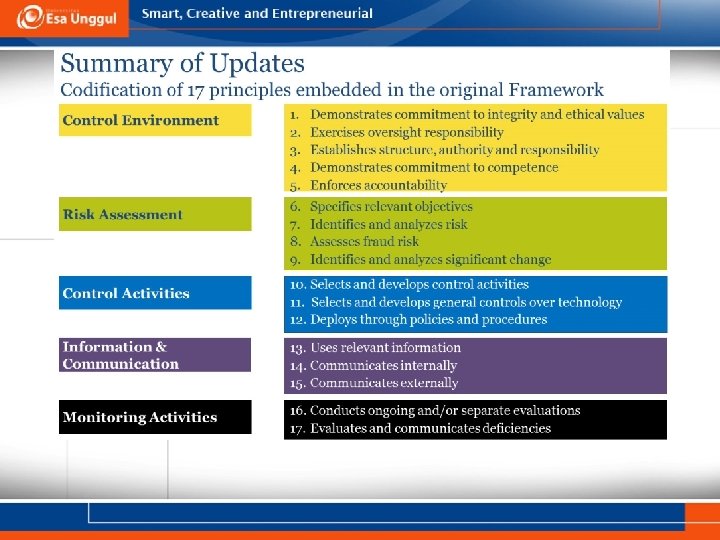 Esa Unggul
Smart, Creative and Entrepreneurial

Summary of Updates
Codification of 17 principles embedded in the original Framework

Control Environment

1. Demonstrates commitment to integrity and ethical values
2. Exercises oversight responsibility
3. Establishes structure, authority and responsibility
4. Demonstrates commitment to competence
5. Enforces accountability

Risk Assessment

6. Specifies relevant objectives
7. Identifies and analyzes risk
8. Assesses fraud risk
9. Identifies and analyzes significant change

Control Activities

10. Selects and develops control activities
11. Selects and develops general controls over technology
12. Deploys through policies and procedures

Information & Communication

13. Uses relevant information
14. Communicates internally
15. Communicates externally

Monitoring Activities

16. Conducts ongoing and/or separate evaluations
17. Evaluates and communicates deficiencies